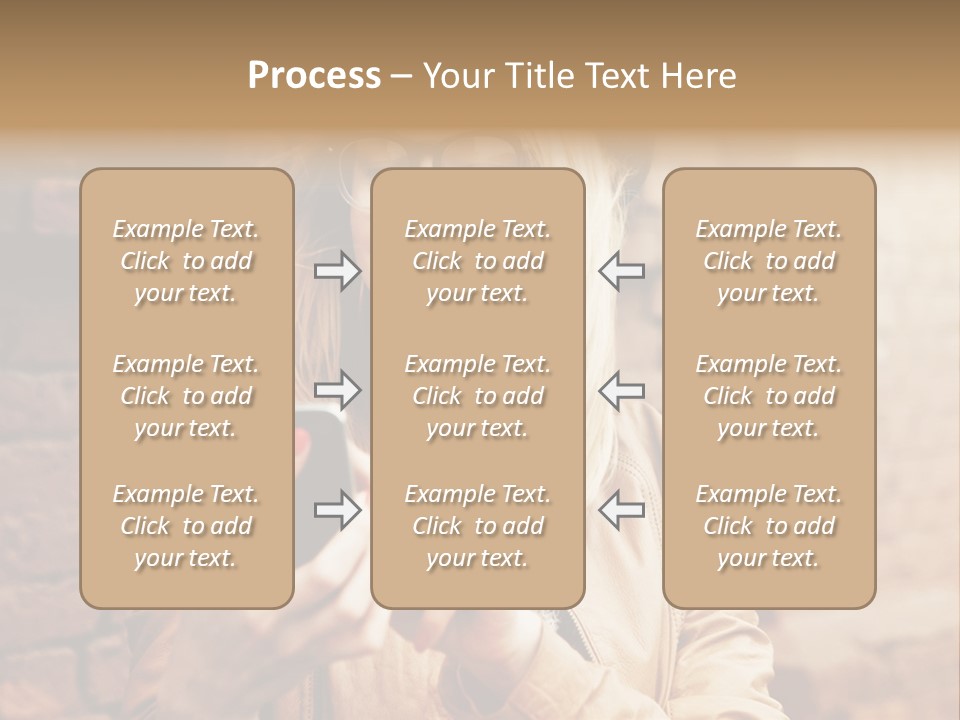 Process – Your Title Text Here

Example Text. Click to add your text.

Example Text. Click to add your text.

Example Text. Click to add your text.

Example Text. Click to add your text.

Example Text. Click to add your text.

Example Text. Click to add your text.

Example Text. Click to add your text.

Example Text. Click to add your text.

Example Text. Click to add your text.